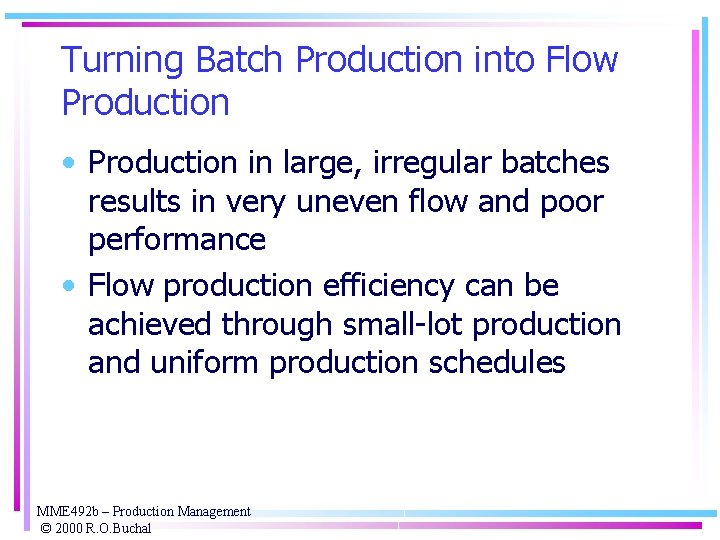 Turning Batch Production into Flow Production

• Production in large, irregular batches results in very uneven flow and poor performance

• Flow production efficiency can be achieved through small-lot production and uniform production schedules

MME492b – Production Management
© 2000 R.O.Buchal